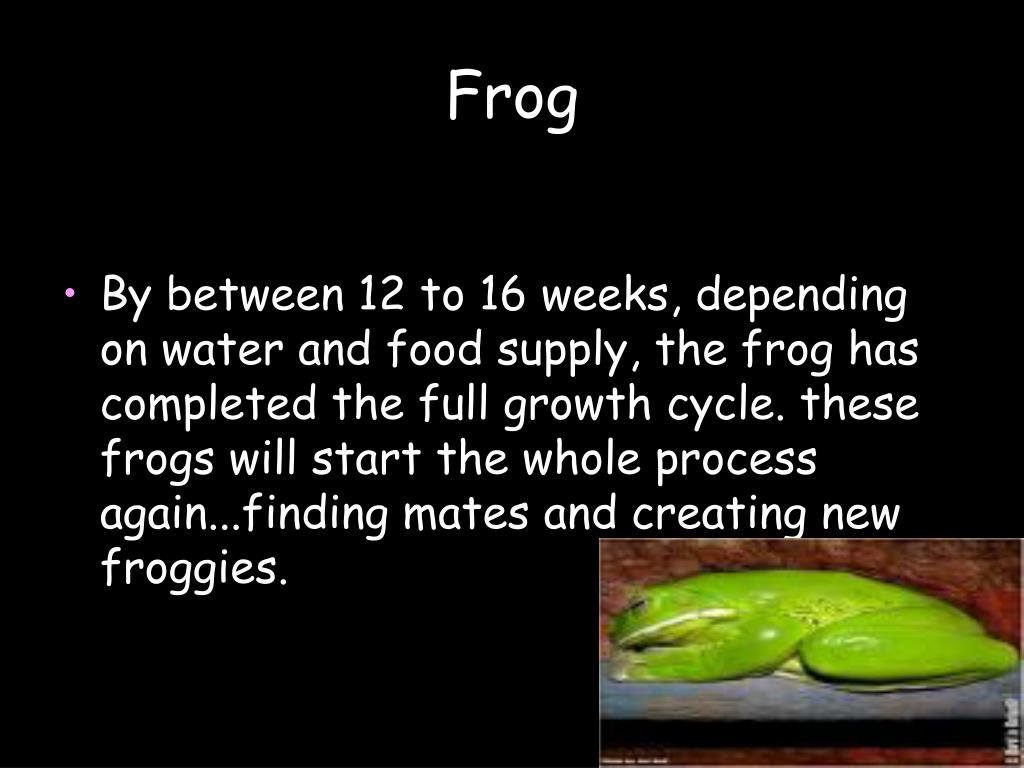 Frog

• By between 12 to 16 weeks, depending on water and food supply, the frog has completed the full growth cycle. these frogs will start the whole process again...finding mates and creating new froggies.